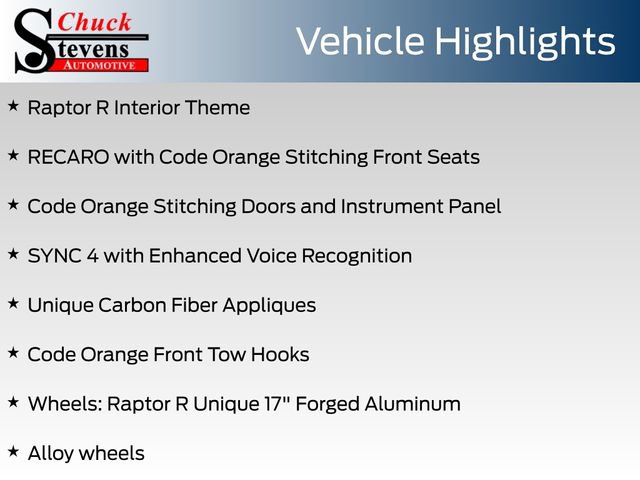 Chuck Stevens AUTOMOTIVE

Vehicle Highlights

★ Raptor R Interior Theme

★ RECARO with Code Orange Stitching Front Seats

★ Code Orange Stitching Doors and Instrument Panel

★ SYNC 4 with Enhanced Voice Recognition

★ Unique Carbon Fiber Appliques

★ Code Orange Front Tow Hooks

★ Wheels: Raptor R Unique 17" Forged Aluminum

★ Alloy wheels